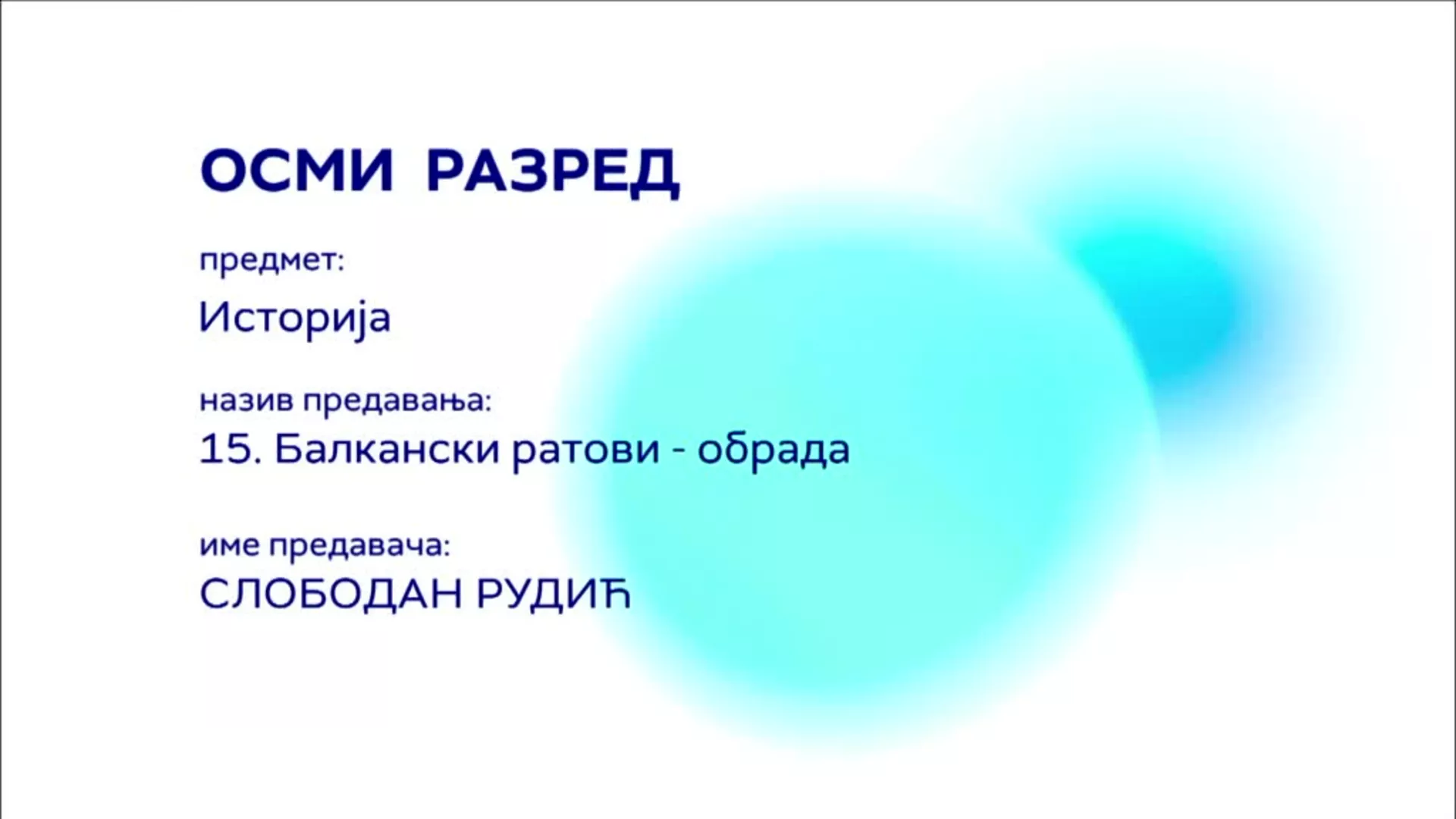 ОСМИ РАЗРЕД

предмет:

Историја

назив предавања:

15. Балкански ратови - обрада

име предавача:

СЛОБОДАН РУДИЋ